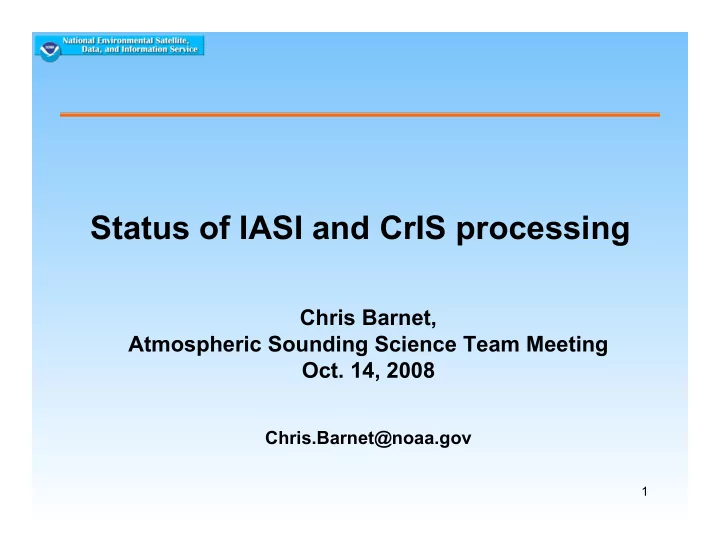 National Environmental Satellite, Data, and Information Service

Status of IASI and CrIS processing

Chris Barnet,
Atmospheric Sounding Science Team Meeting
Oct. 14, 2008

Chris.Barnet@noaa.gov

1